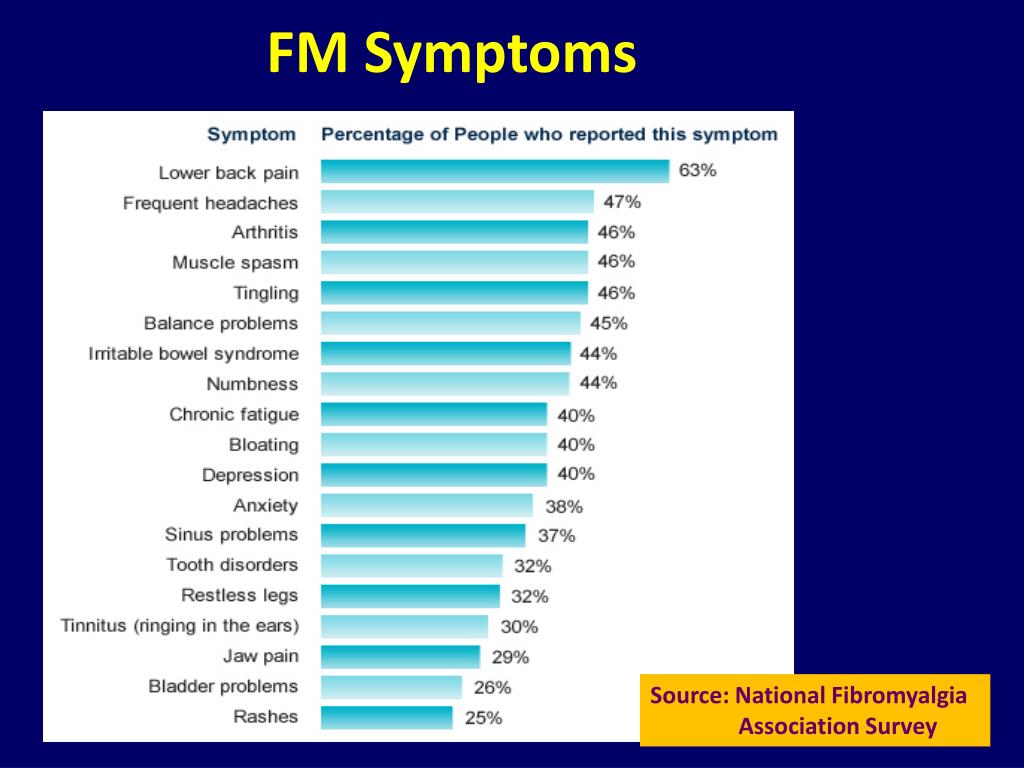 FM Symptoms

| Symptom | Percentage of People who reported this symptom |
|---|---|
| Lower back pain | 63% |
| Frequent headaches | 47% |
| Arthritis | 46% |
| Muscle spasm | 46% |
| Tingling | 46% |
| Balance problems | 45% |
| Irritable bowel syndrome | 44% |
| Numbness | 44% |
| Chronic fatigue | 40% |
| Bloating | 40% |
| Depression | 40% |
| Anxiety | 38% |
| Sinus problems | 37% |
| Tooth disorders | 32% |
| Restless legs | 32% |
| Tinnitus (ringing in the ears) | 30% |
| Jaw pain | 29% |
| Bladder problems | 26% |
| Rashes | 25% |

Source: National Fibromyalgia Association Survey